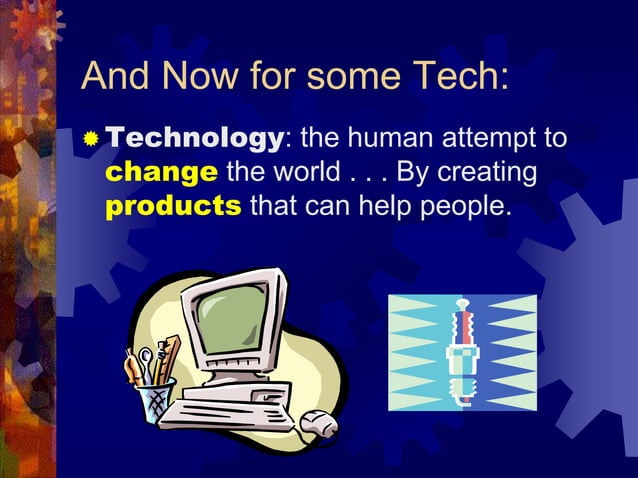 And Now for some Tech:

Technology: the human attempt to change the world . . . By creating products that can help people.